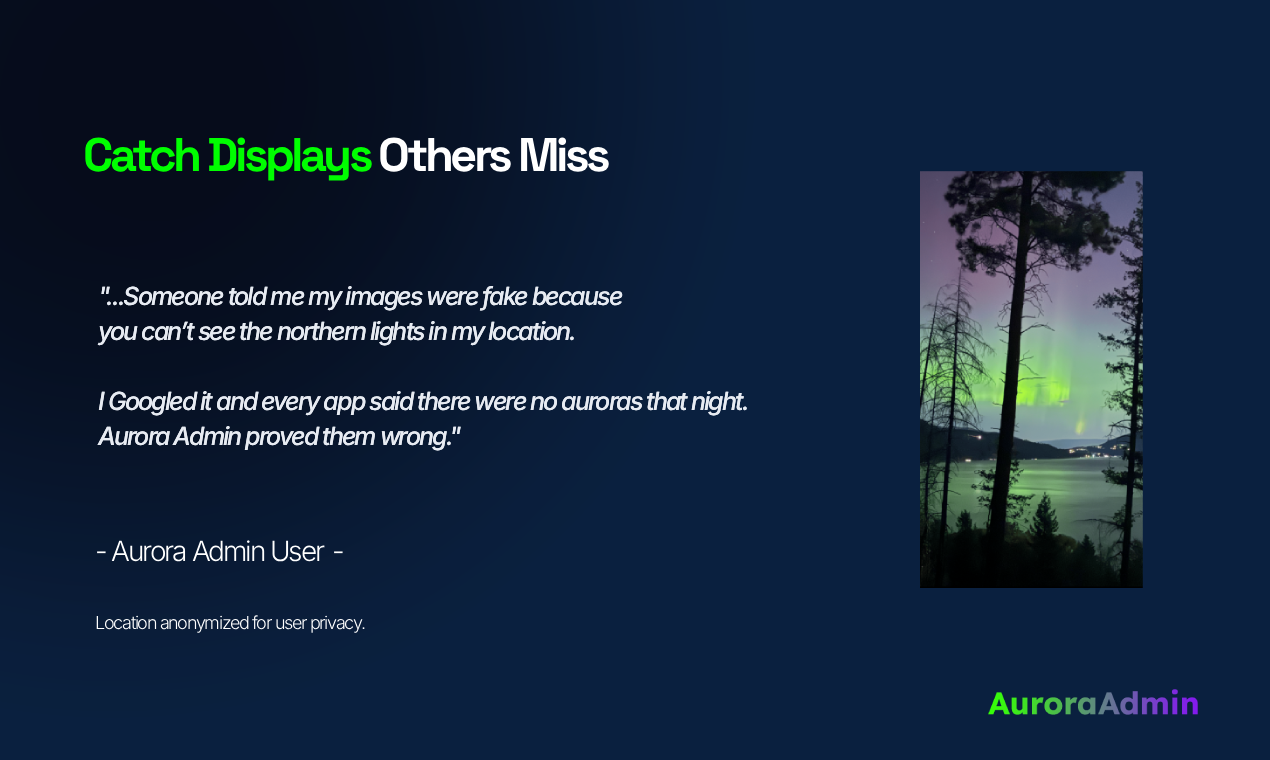 Catch Displays Others Miss

"...Someone told me my images were fake because you can't see the northern lights in my location.

I Googled it and every app said there were no auroras that night. Aurora Admin proved them wrong."

- Aurora Admin User -

Location anonymized for user privacy.

AuroraAdmin